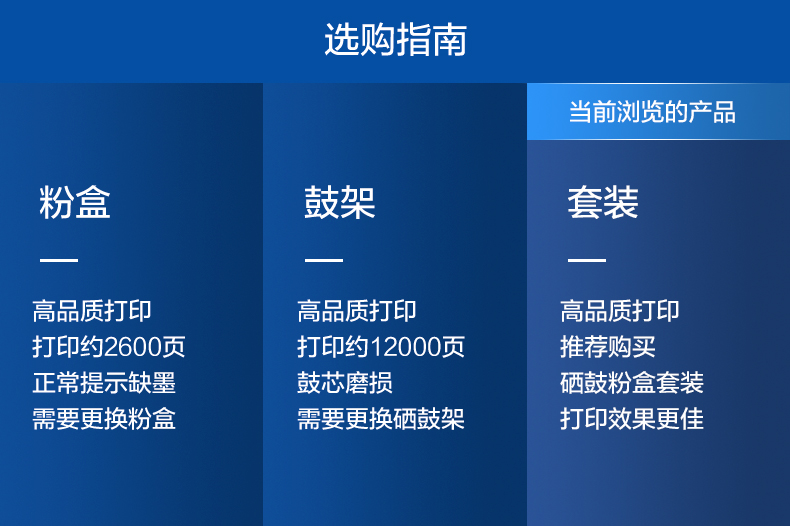 选购指南

粉盒

高品质打印
打印约2600页
正常提示缺墨
需要更换粉盒

鼓架

高品质打印
打印约12000页
鼓芯磨损
需要更换硒鼓架

当前浏览的产品

套装

高品质打印
推荐购买
硒鼓粉盒套装
打印效果更佳